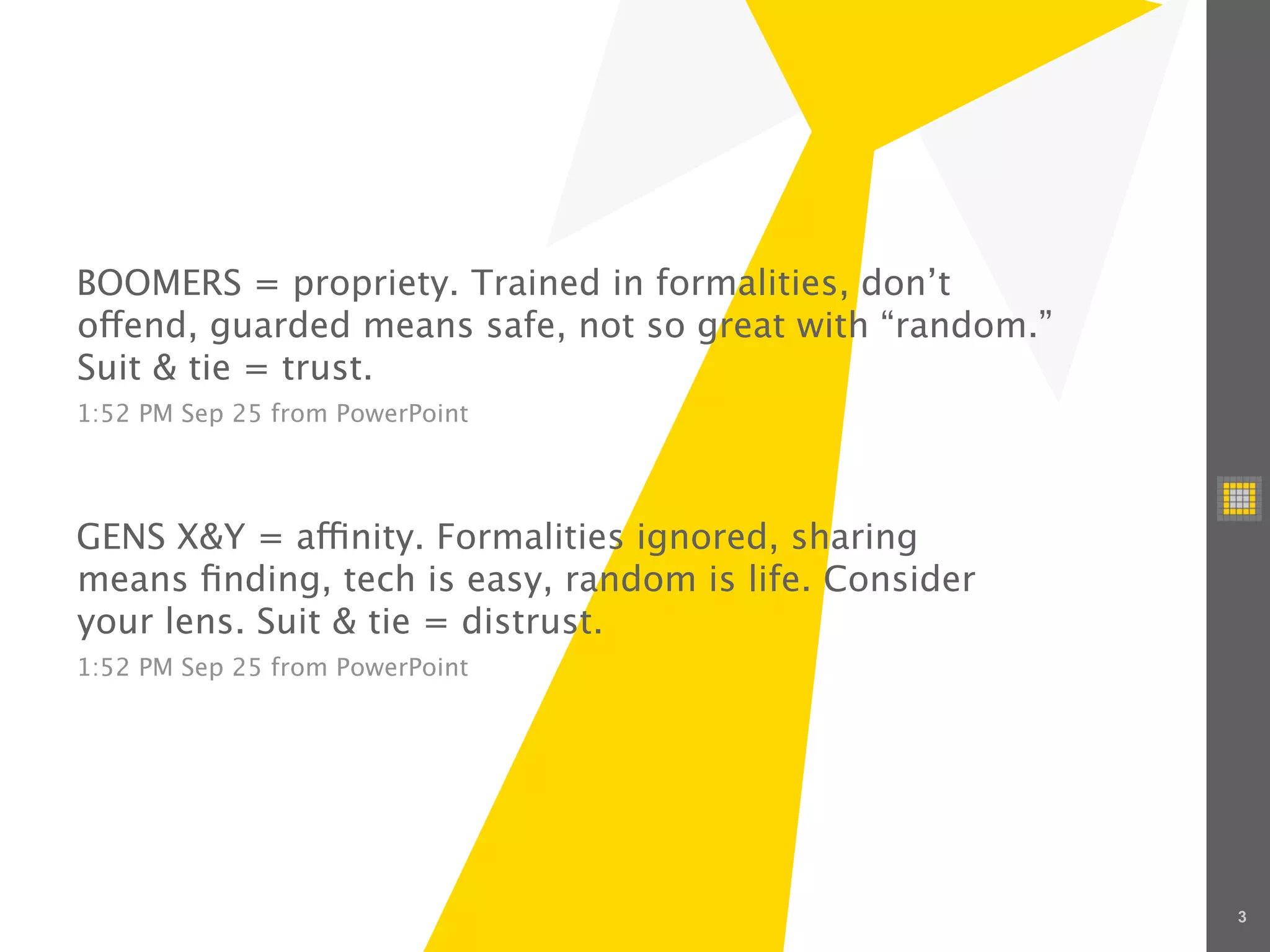 BOOMERS = propriety. Trained in formalities, don’t offend, guarded means safe, not so great with “random.” Suit & tie = trust.

1:52 PM Sep 25 from PowerPoint

GENS X&Y = affinity. Formalities ignored, sharing means finding, tech is easy, random is life. Consider your lens. Suit & tie = distrust.

1:52 PM Sep 25 from PowerPoint

3